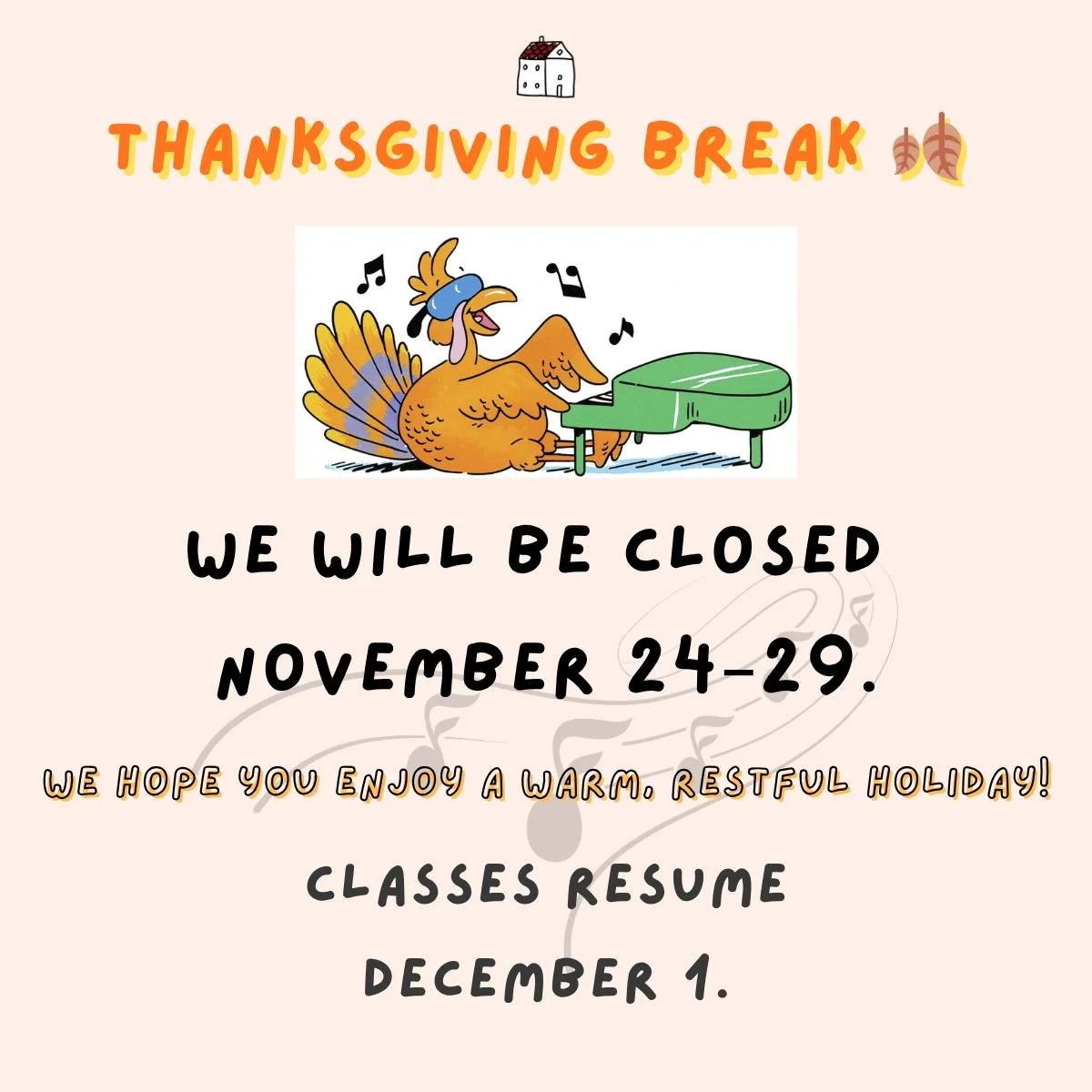 THANKSGIVING BREAK

WE WILL BE CLOSED NOVEMBER 24-29.

WE HOPE YOU ENJOY A WARM, RESTFUL HOLIDAY!

CLASSES RESUME DECEMBER 1.